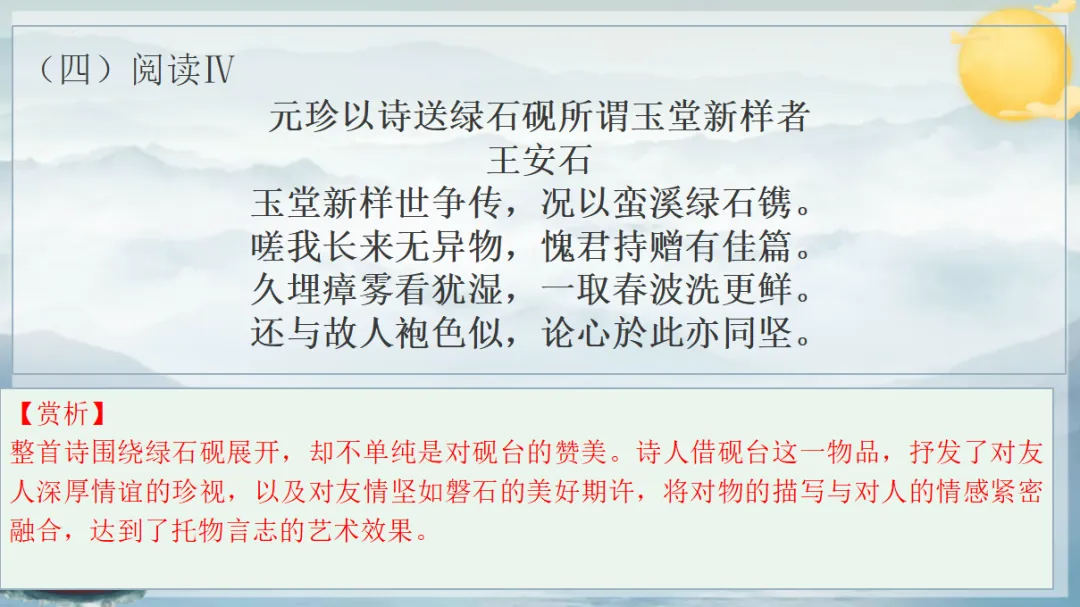 （四）阅读Ⅳ

元珍以诗送绿石砚所谓玉堂新样者
王安石
玉堂新样世争传，况以蛮溪绿石镌。
嗟我长来无异物，愧君持赠有佳篇。
久埋瘴雾看犹湿，一取春波洗更鲜。
还与故人袍色似，论心於此亦同坚。

【赏析】
整首诗围绕绿石砚展开，却不单纯是对砚台的赞美。诗人借砚台这一物品，抒发了对友人深厚情谊的珍视，以及对友情坚如磐石的美好期许，将对物的描写与对人的情感紧密融合，达到了托物言志的艺术效果。